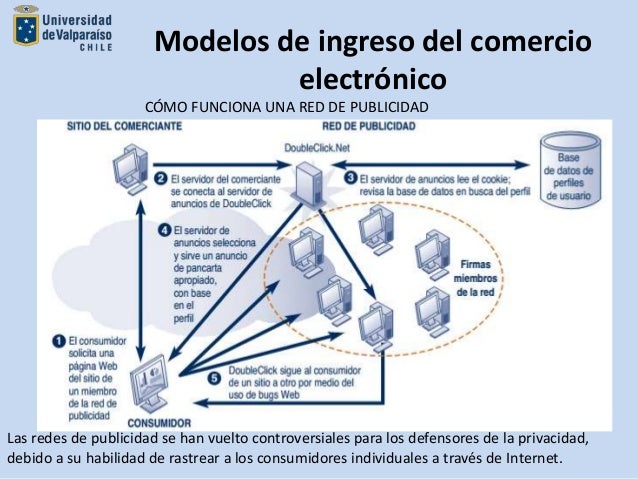 Universidad de Valparaíso CHILE

Modelos de ingreso del comercio electrónico

CÓMO FUNCIONA UNA RED DE PUBLICIDAD

SITIO DEL COMERCIANTE

RED DE PUBLICIDAD

DoubleClick.Net

Base de datos de perfiles de usuario

2 El servidor del comerciante se conecta al servidor de anuncios de DoubleClick

3 El servidor de anuncios lee el cookie; revisa la base de datos en busca del perfil

4 El servidor de anuncios selecciona y sirve un anuncio de pancarta apropiado, con base en el perfil

Firmas miembros de la red

1 El consumidor solicita una página Web del sitio de un miembro de la red de publicidad

5 DoubleClick sigue al consumidor de un sitio a otro por medio del uso de bugs Web

CONSUMIDOR

Las redes de publicidad se han vuelto controversiales para los defensores de la privacidad, debido a su habilidad de rastrear a los consumidores individuales a través de Internet.